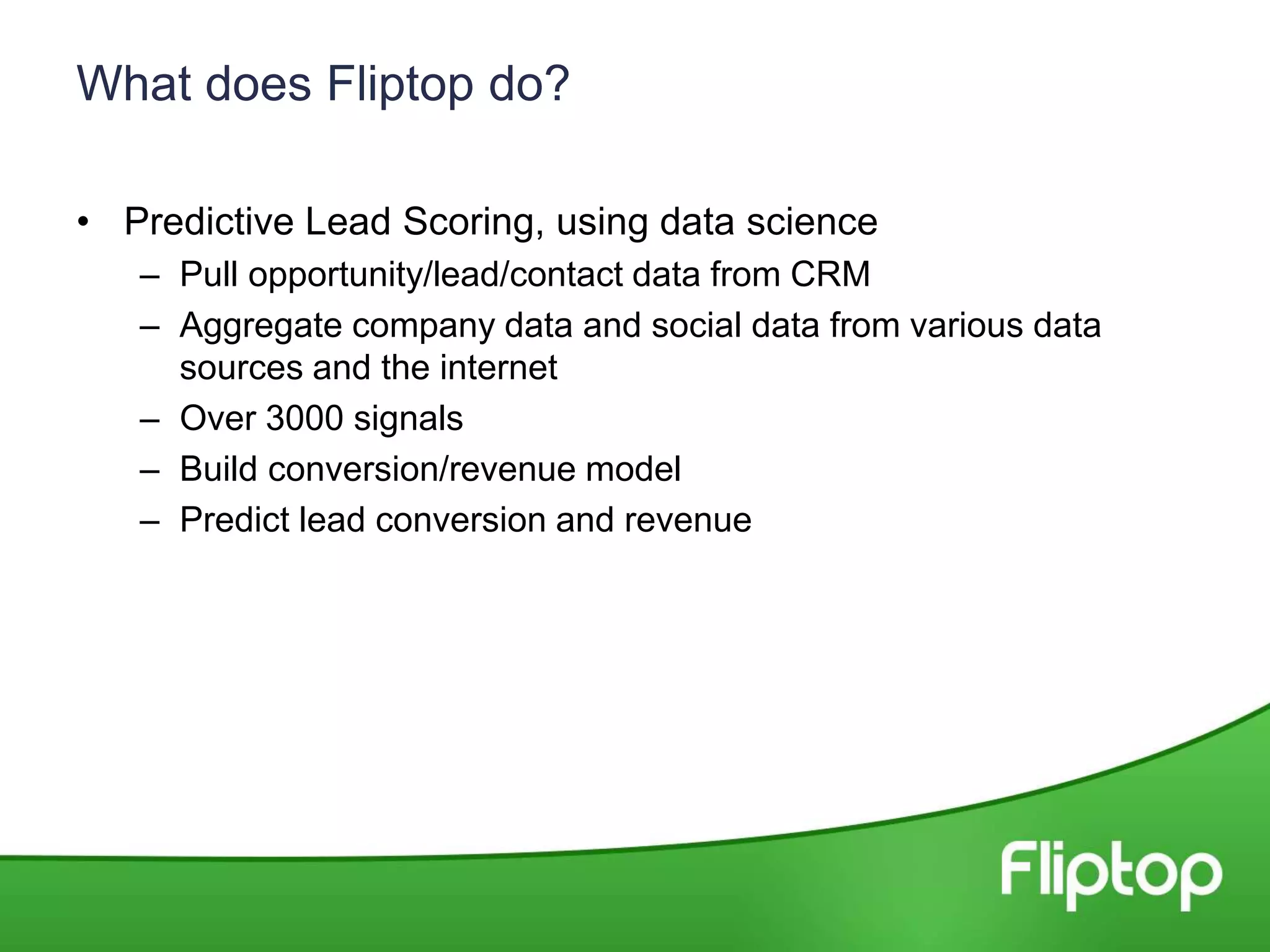 What does Fliptop do?

• Predictive Lead Scoring, using data science
  – Pull opportunity/lead/contact data from CRM
  – Aggregate company data and social data from various data sources and the internet
  – Over 3000 signals
  – Build conversion/revenue model
  – Predict lead conversion and revenue

Fliptop